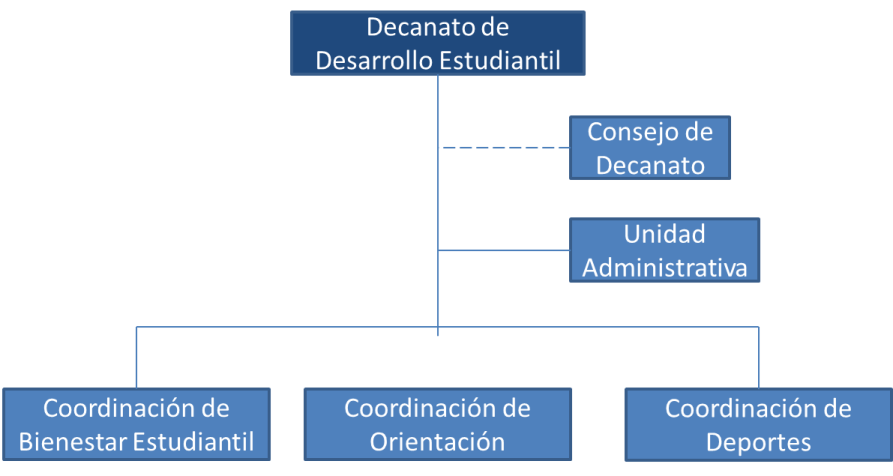 Decanato de Desarrollo Estudiantil

Consejo de Decanato

Unidad Administrativa

Coordinación de Bienestar Estudiantil

Coordinación de Orientación

Coordinación de Deportes